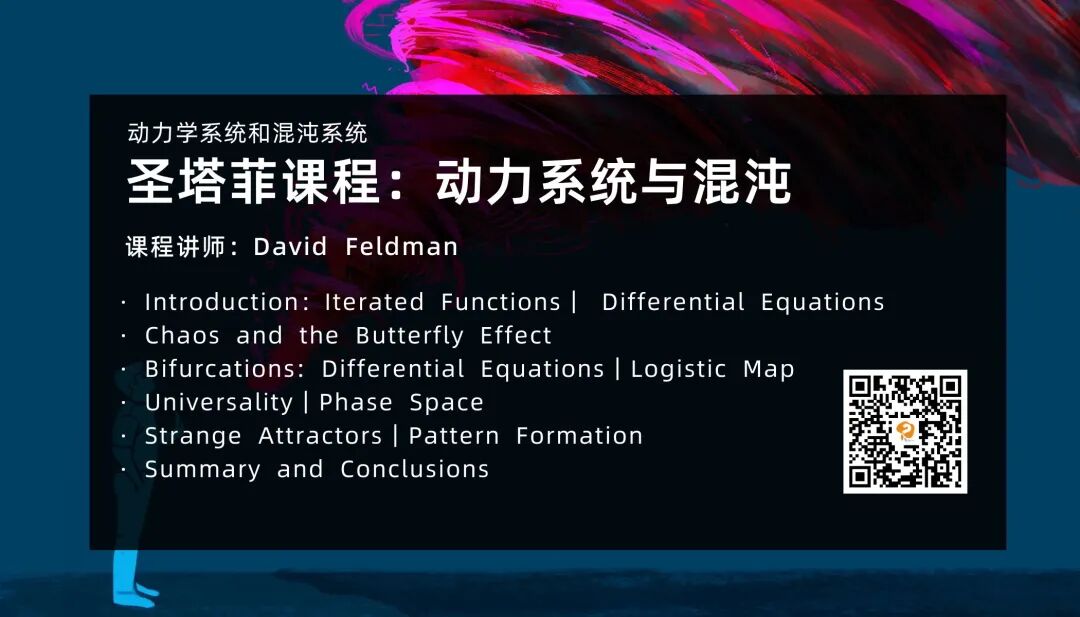 动力学系统和混沌系统

圣塔菲课程：动力系统与混沌

课程讲师：David Feldman

· Introduction: Iterated Functions | Differential Equations
· Chaos and the Butterfly Effect
· Bifurcations: Differential Equations | Logistic Map
· Universality | Phase Space
· Strange Attractors | Pattern Formation
· Summary and Conclusions